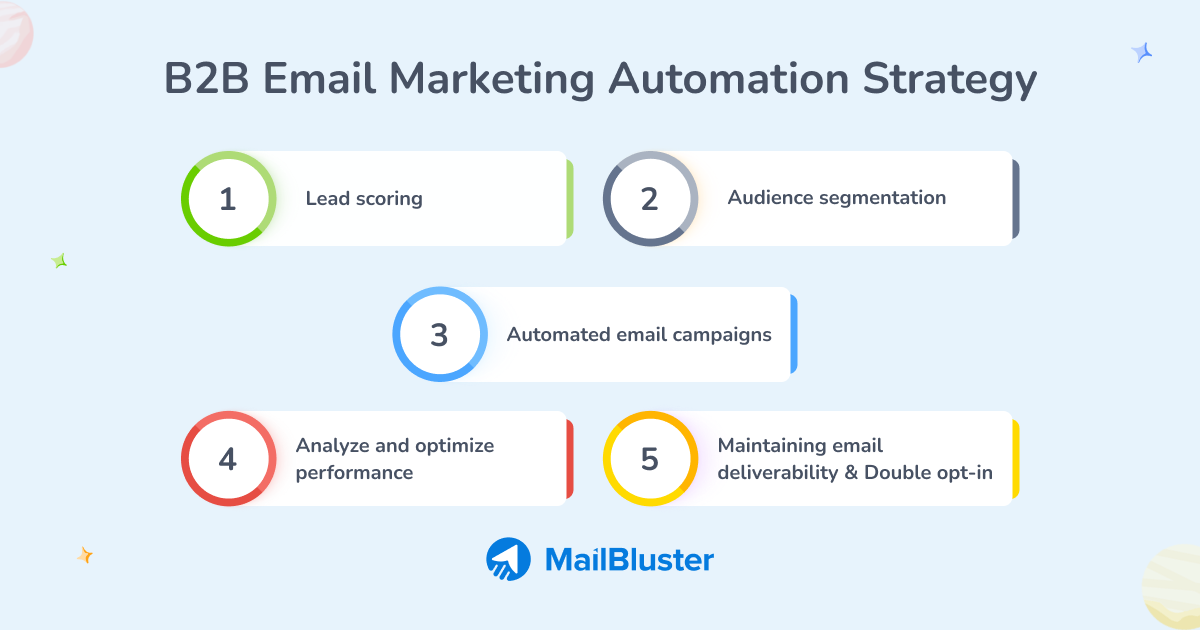 B2B Email Marketing Automation Strategy

1 Lead scoring

2 Audience segmentation

3 Automated email campaigns

4 Analyze and optimize performance

5 Maintaining email deliverability & Double opt-in

MailBluster